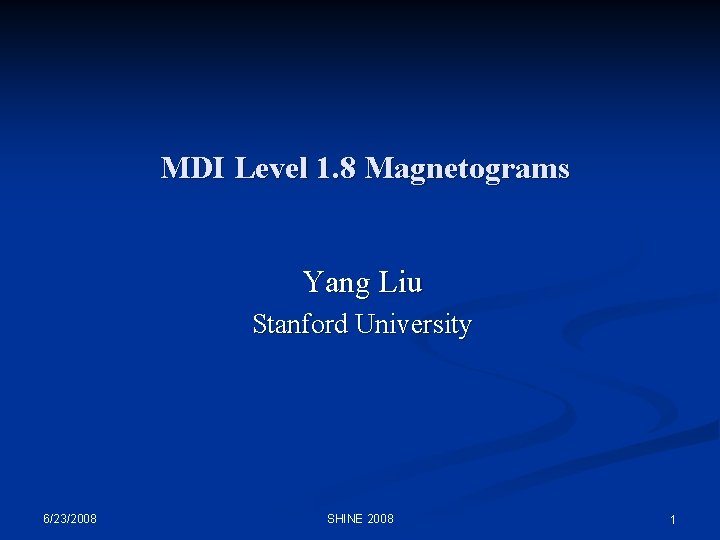 MDI Level 1.8 Magnetograms

Yang Liu
Stanford University

6/23/2008 SHINE 2008 1